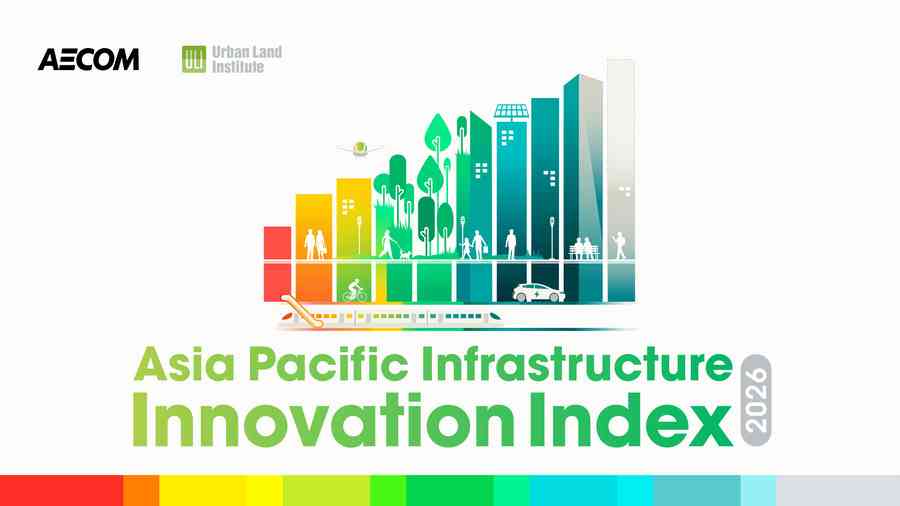 AECOM

Urban Land Institute

Asia Pacific Infrastructure Innovation Index

2026